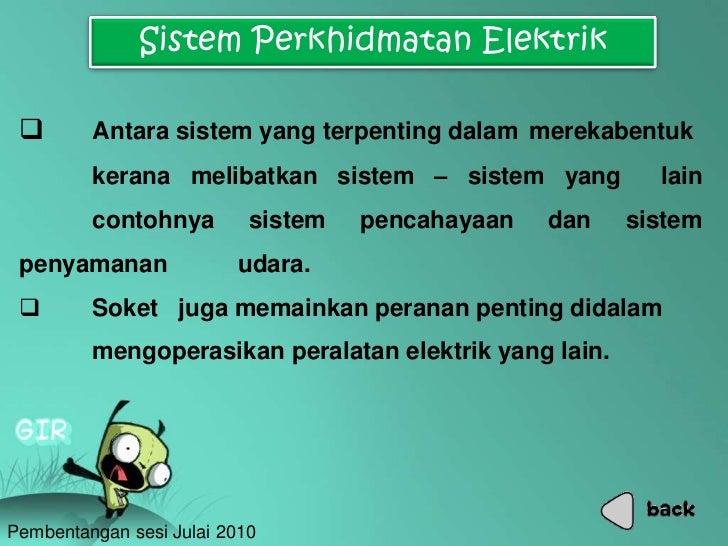 Sistem Perkhidmatan Elektrik

❑ Antara sistem yang terpenting dalam merekabentuk kerana melibatkan sistem – sistem yang lain contohnya sistem pencahayaan dan sistem penyamanan udara.

❑ Soket juga memainkan peranan penting didalam mengoperasikan peralatan elektrik yang lain.

GIR

back

Pembentangan sesi Julai 2010